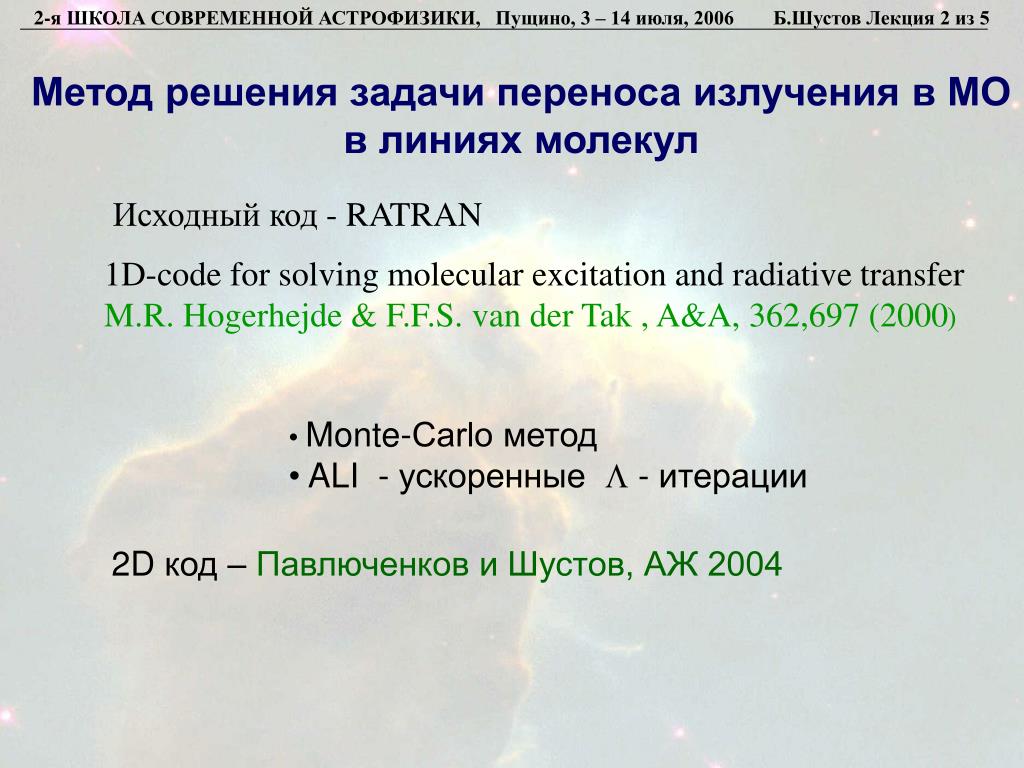 2-я ШКОЛА СОВРЕМЕННОЙ АСТРОФИЗИКИ, Пущино, 3 – 14 июля, 2006 Б.Шустов Лекция 2 из 5

Метод решения задачи переноса излучения в МО в линиях молекул

Исходный код - RATRAN

1D-code for solving molecular excitation and radiative transfer
M.R. Hogerhejde & F.F.S. van der Tak , A&A, 362,697 (2000)

• Monte-Carlo метод
• ALI - ускоренные $\Lambda$ - итерации

2D код – Павлюченков и Шустов, АЖ 2004